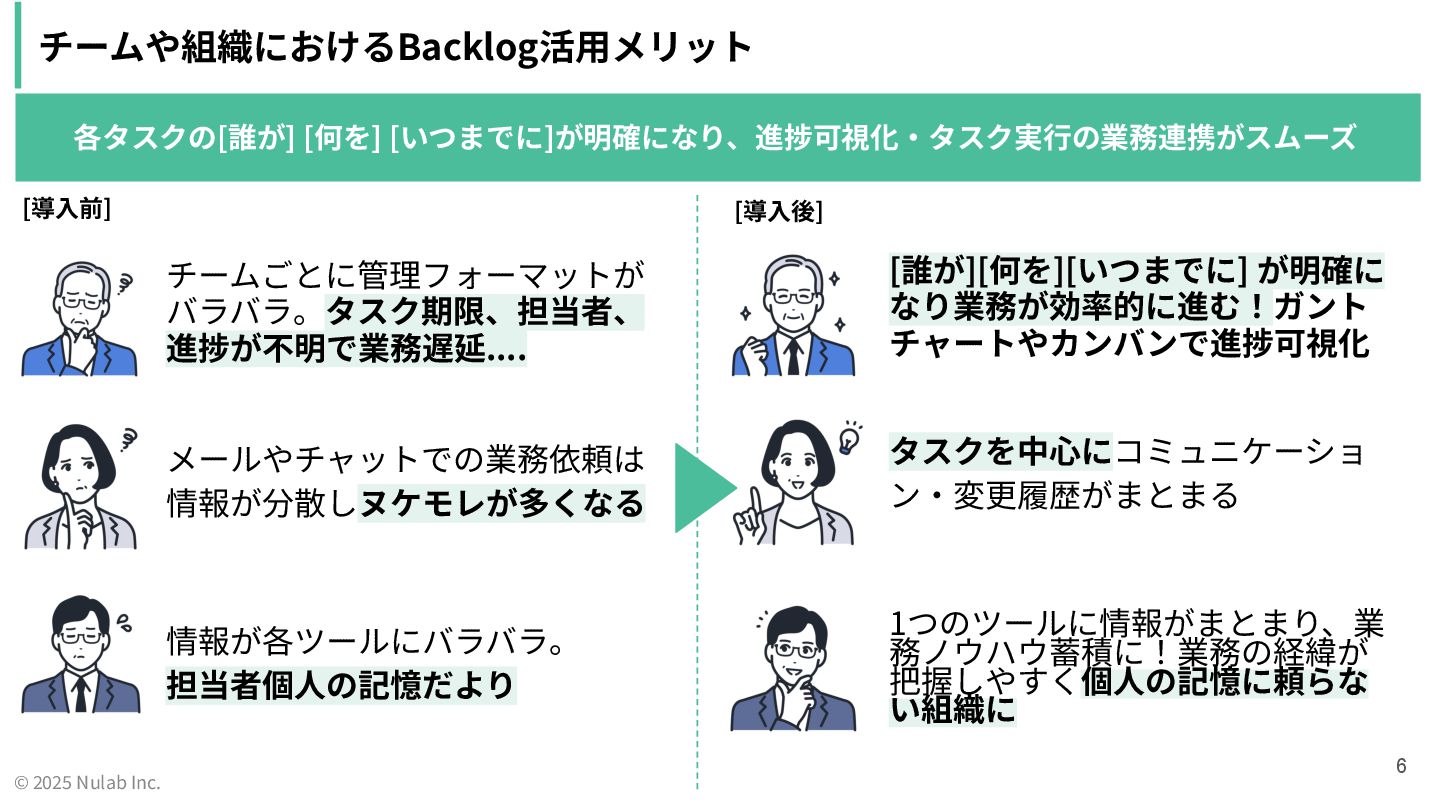 チームや組織におけるBacklog活用メリット

各タスクの[誰が] [何を] [いつまでに]が明確になり、進捗可視化・タスク実行の業務連携がスムーズ

[導入前]

チームごとに管理フォーマットがバラバラ。タスク期限、担当者、進捗が不明で業務遅延....

メールやチャットでの業務依頼は情報が分散しヌケモレが多くなる

情報が各ツールにバラバラ。担当者個人の記憶だより

[導入後]

[誰が][何を][いつまでに] が明確になり業務が効率的に進む！ガントチャートやカンバンで進捗可視化

タスクを中心にコミュニケーション・変更履歴がまとまる

1つのツールに情報がまとまり、業務ノウハウ蓄積に！業務の経緯が把握しやすく個人の記憶に頼らない組織に

© 2025 Nulab Inc.

6